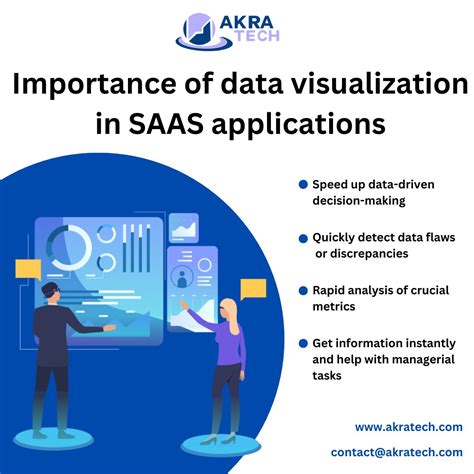 AKRA TECH

Importance of data visualization in SAAS applications

Speed up data-driven decision-making

Quickly detect data flaws or discrepancies

Rapid analysis of crucial metrics

Get information instantly and help with managerial tasks

www.akratech.com

contact@akratech.com